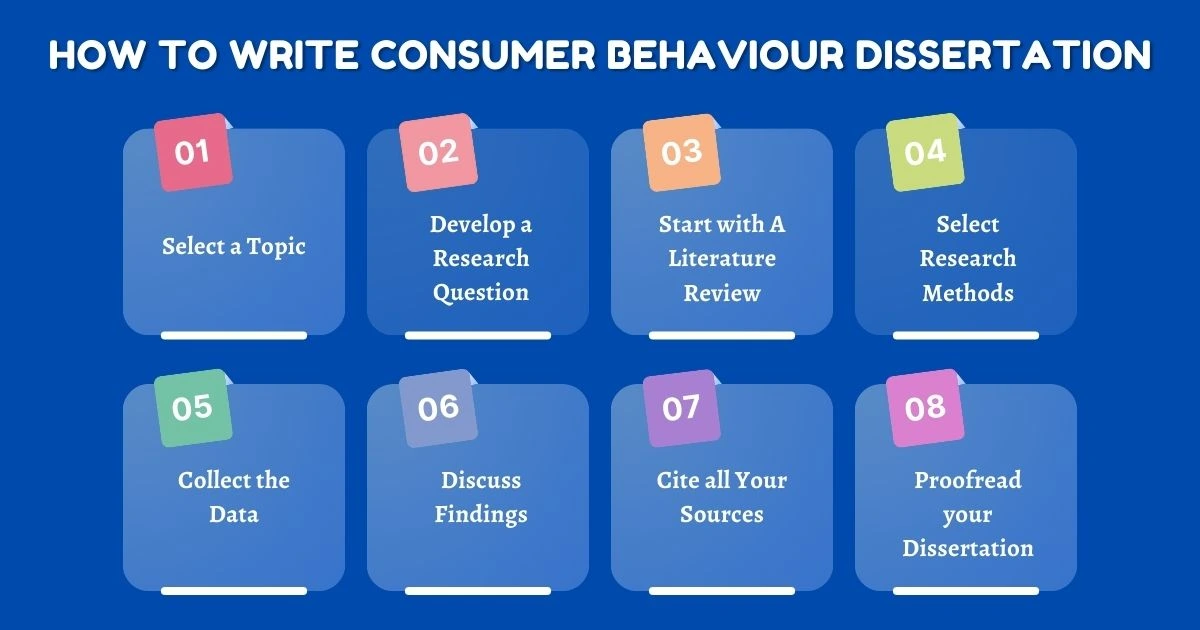 HOW TO WRITE CONSUMER BEHAVIOUR DISSERTATION

01

Select a Topic

02

Develop a Research Question

03

Start with A Literature Review

04

Select Research Methods

05

Collect the Data

06

Discuss Findings

07

Cite all Your Sources

08

Proofread your Dissertation